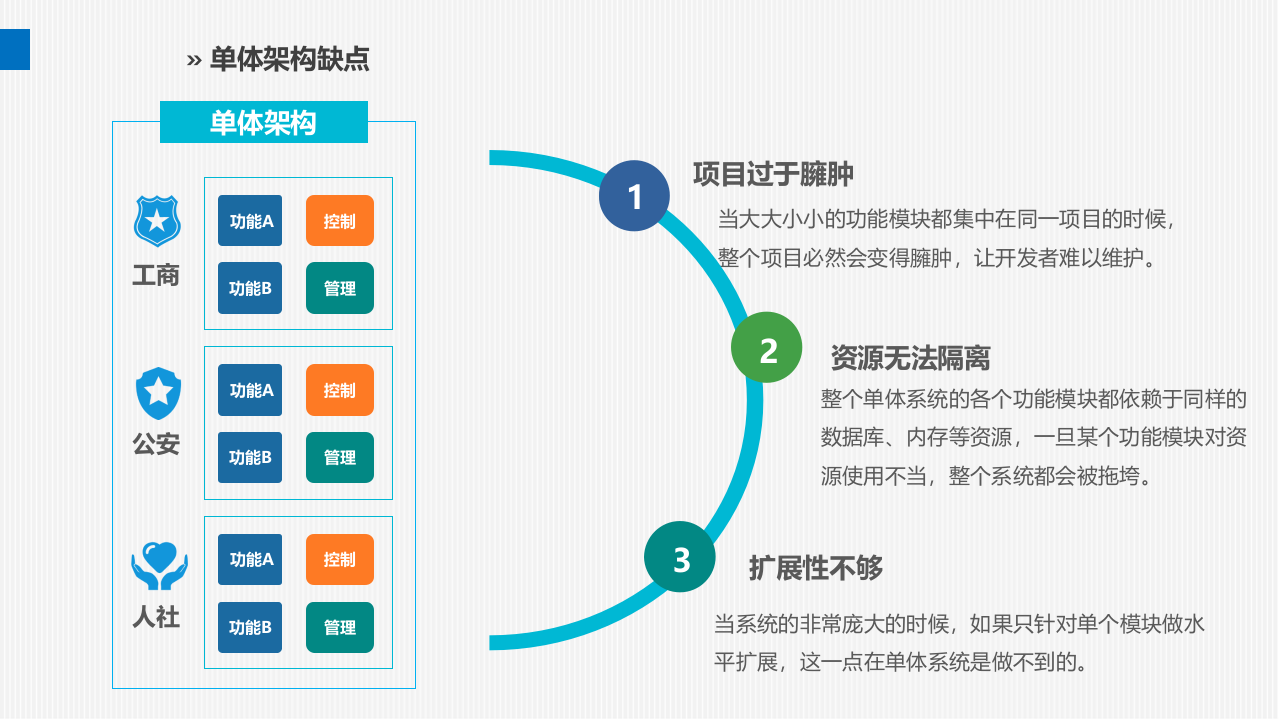 » 单体架构缺点

单体架构

工商

功能A
控制
功能B
管理

公安

功能A
控制
功能B
管理

人社

功能A
控制
功能B
管理

1
项目过于臃肿
当大大小小的功能模块都集中在同一项目的时候，整个项目必然会变得臃肿，让开发者难以维护。

2
资源无法隔离
整个单体系统的各个功能模块都依赖于同样的数据库、内存等资源，一旦某个功能模块对资源使用不当，整个系统都会被拖垮。

3
扩展性不够
当系统的非常庞大的时候，如果只针对单个模块做水平扩展，这一点在单体系统是做不到的。